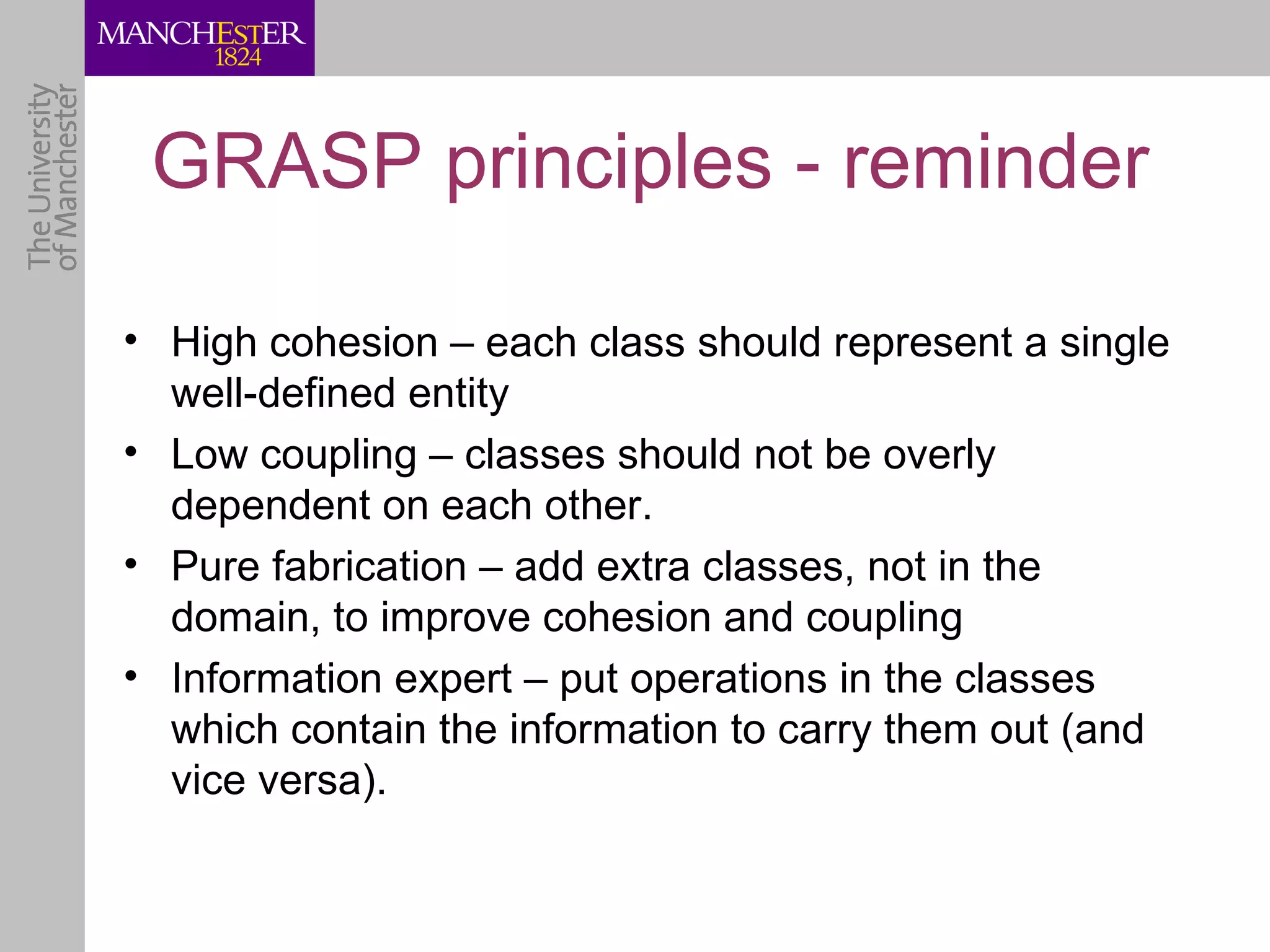 MANCHESTER
1824

The University
of Manchester

GRASP principles - reminder

• High cohesion – each class should represent a single well-defined entity
• Low coupling – classes should not be overly dependent on each other.
• Pure fabrication – add extra classes, not in the domain, to improve cohesion and coupling
• Information expert – put operations in the classes which contain the information to carry them out (and vice versa).